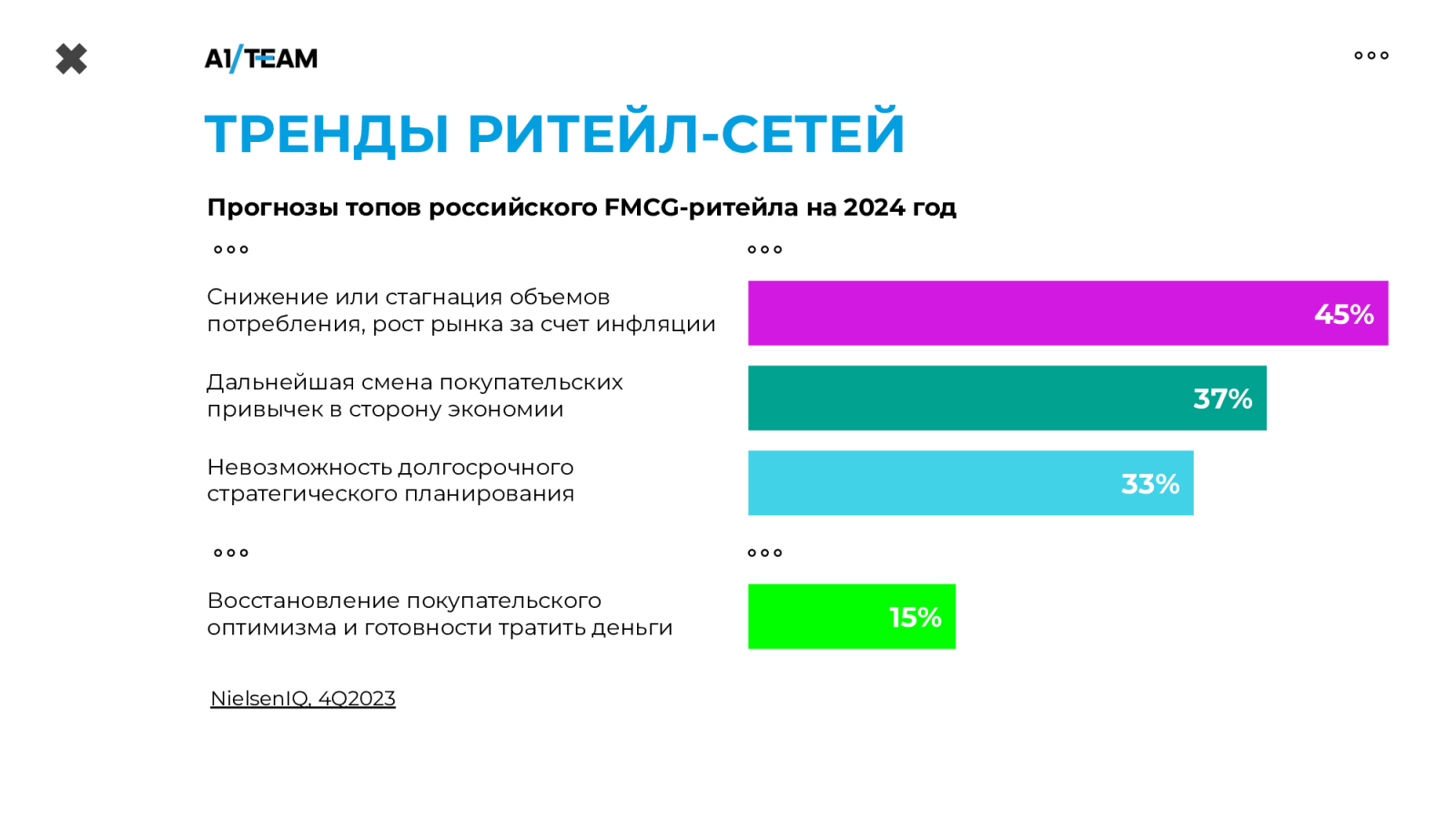 A1/TEAM

ТРЕНДЫ РИТЕЙЛ-СЕТЕЙ

Прогнозы топов российского FMCG-ритейла на 2024 год

Снижение или стагнация объемов потребления, рост рынка за счет инфляции
45%

Дальнейшая смена покупательских привычек в сторону экономии
37%

Невозможность долгосрочного стратегического планирования
33%

Восстановление покупательского оптимизма и готовности тратить деньги
15%

NielsenIQ, 4Q2023